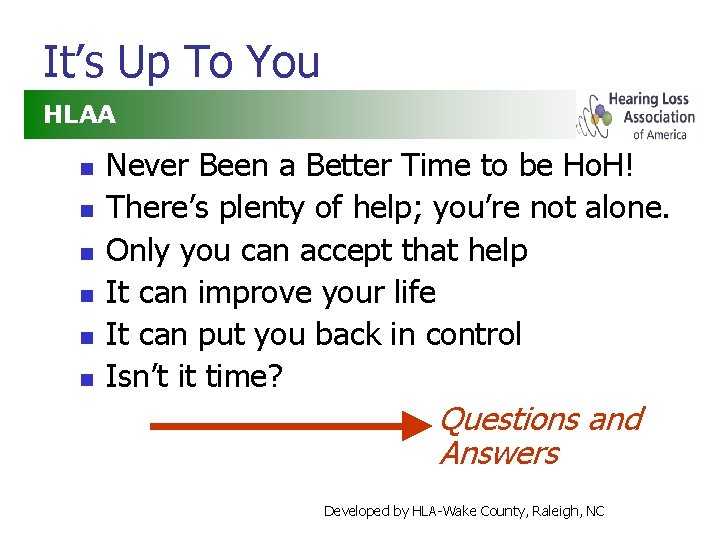 It's Up To You

HLAA

Hearing Loss Association of America

- Never Been a Better Time to be HoH!
- There's plenty of help; you're not alone.
- Only you can accept that help
- It can improve your life
- It can put you back in control
- Isn't it time?

Questions and Answers

Developed by HLA-Wake County, Raleigh, NC